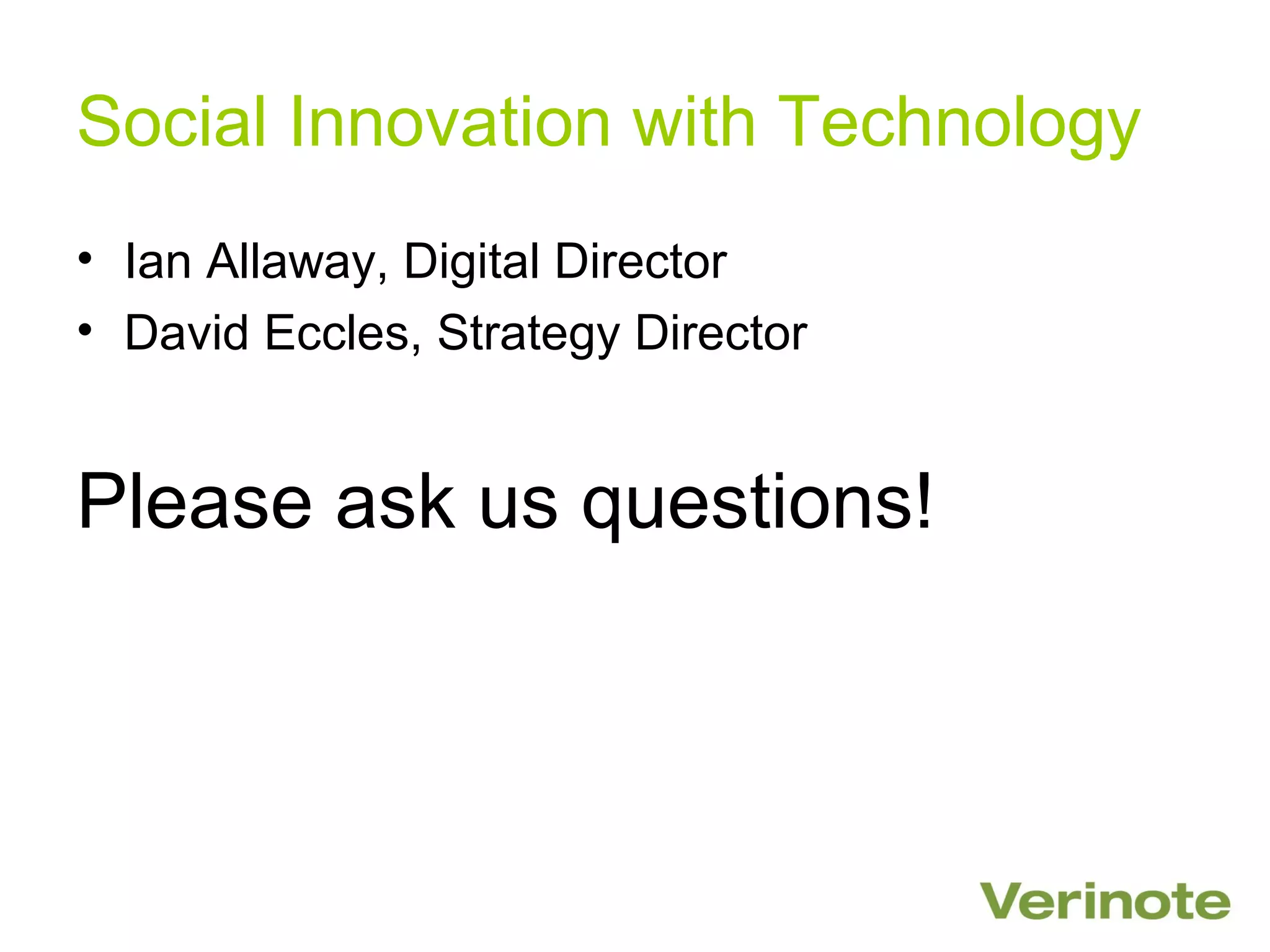 Social Innovation with Technology

• Ian Allaway, Digital Director
• David Eccles, Strategy Director

Please ask us questions!

Verinote